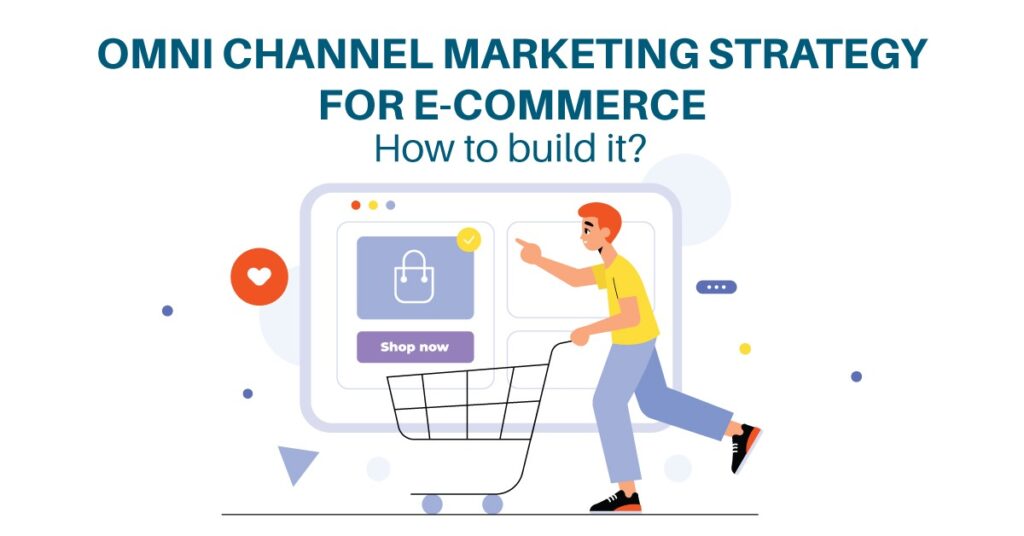 OMNI CHANNEL MARKETING STRATEGY FOR E-COMMERCE
How to build it?

Shop now